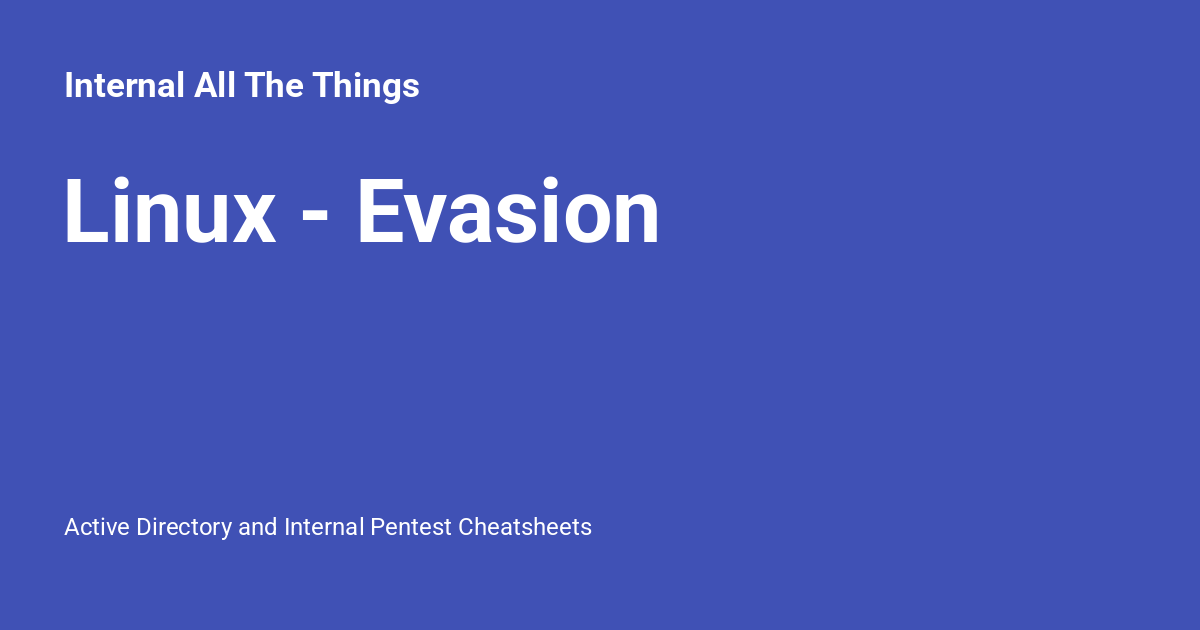 Internal All The Things

Linux - Evasion

Active Directory and Internal Pentest Cheatsheets